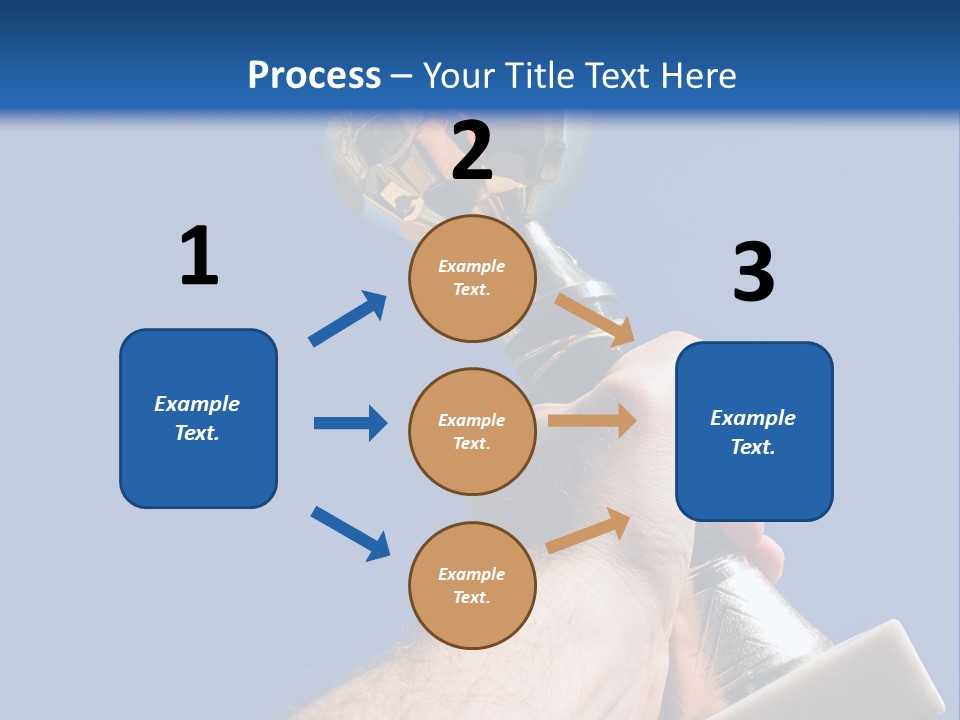 Process – Your Title Text Here

1

Example Text.

2

Example Text.

Example Text.

Example Text.

3

Example Text.